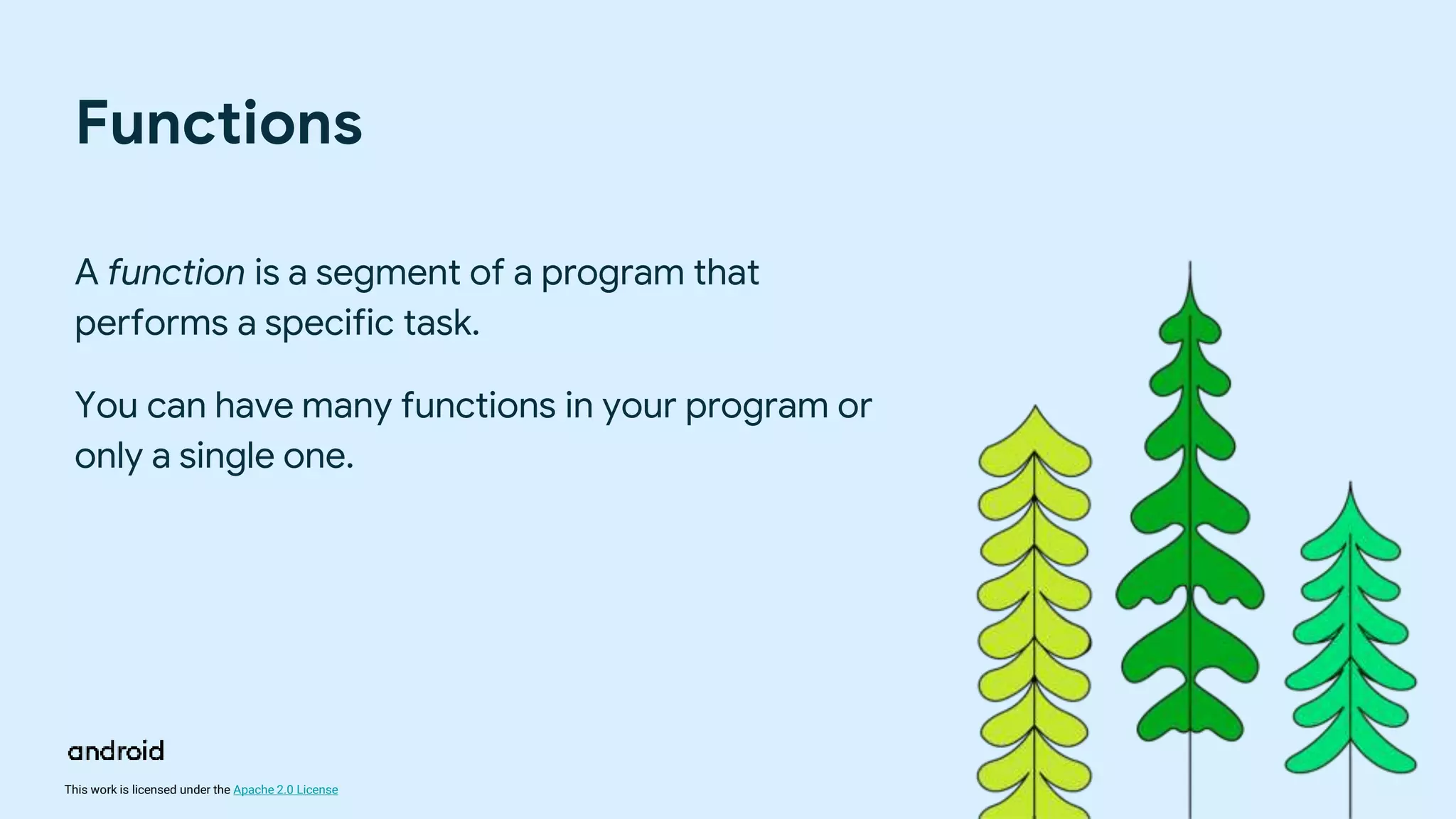 Functions

A function is a segment of a program that performs a specific task.

You can have many functions in your program or only a single one.

android

This work is licensed under the Apache 2.0 License